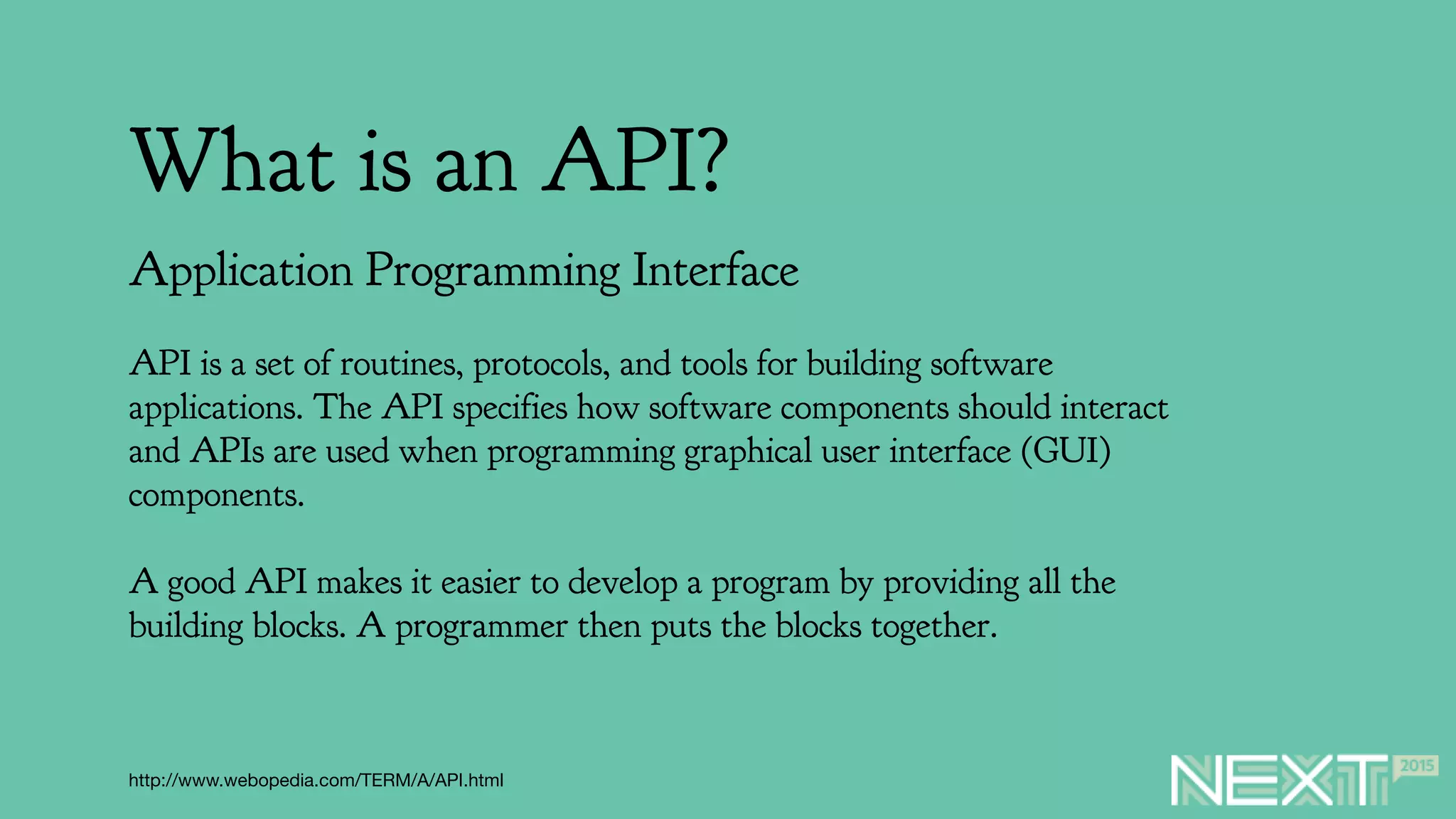 What is an API?

Application Programming Interface

API is a set of routines, protocols, and tools for building software applications. The API specifies how software components should interact and APIs are used when programming graphical user interface (GUI) components.

A good API makes it easier to develop a program by providing all the building blocks. A programmer then puts the blocks together.

http://www.webopedia.com/TERM/A/API.html

NEXT 2015